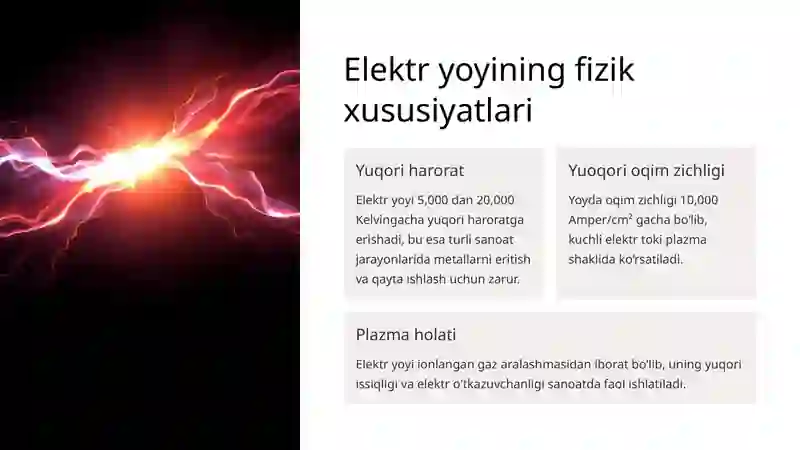 Elektr yoyining fizik xususiyatlari

Yuqori harorat

Elektr yoyi 5,000 dan 20,000 Kelvingacha yuqori haroratga erishadi, bu esa turli sanoat jarayonlarida metallarni eritish va qayta ishlash uchun zarur.

Yuoqori oqim zichligi

Yoyda oqim zichligi 10,000 Amper/cm² gacha bo'lib, kuchli elektr toki plazma shaklida ko'rsatiladi.

Plazma holati

Elektr yoyi ionlangan gaz aralashmasidan iborat bo'lib, uning yuqori issiqligi va elektr o'tkazuvchanligi sanoatda faol ishlatiladi.